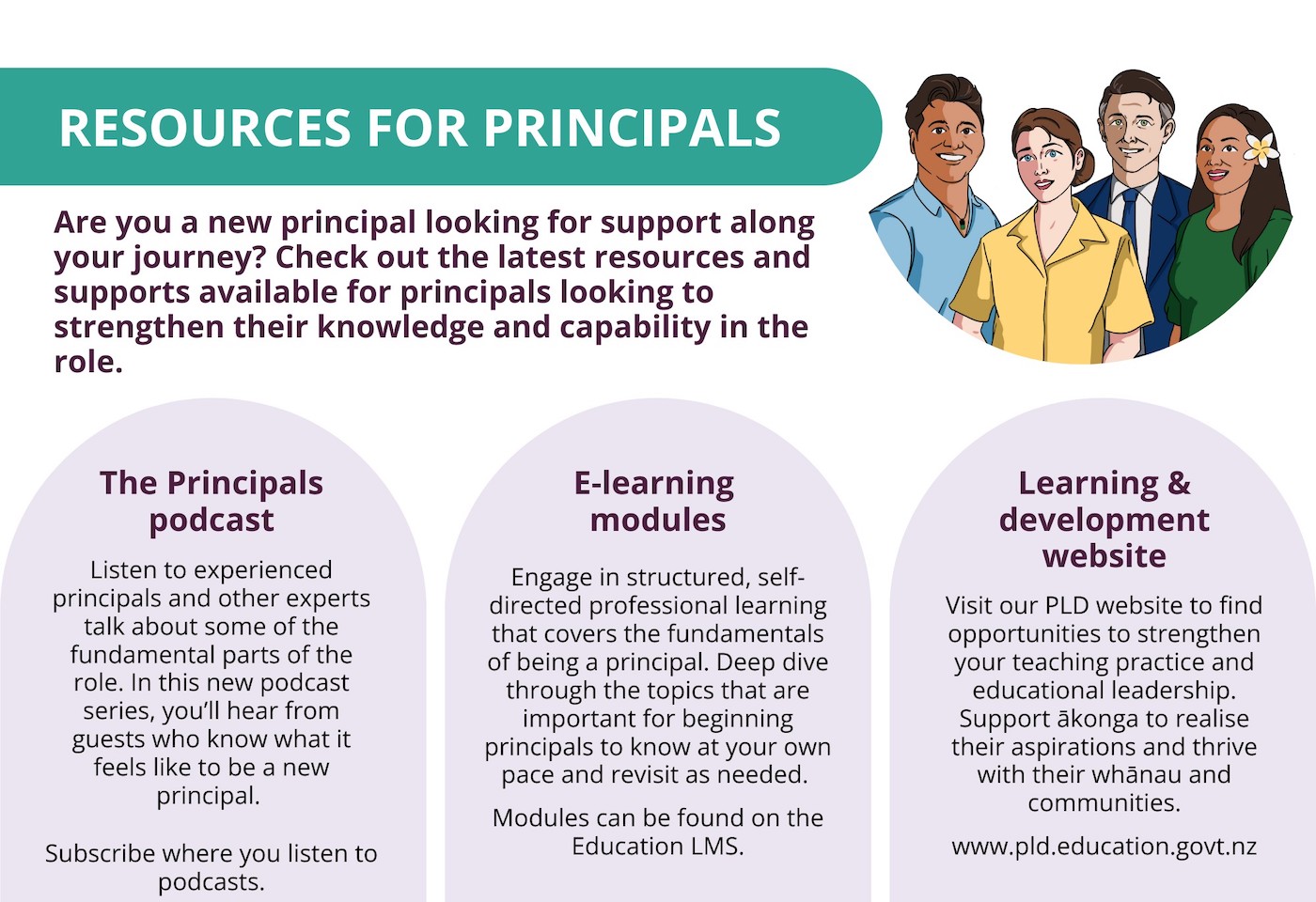 RESOURCES FOR PRINCIPALS

Are you a new principal looking for support along your journey? Check out the latest resources and supports available for principals looking to strengthen their knowledge and capability in the role.

The Principals podcast

Listen to experienced principals and other experts talk about some of the fundamental parts of the role. In this new podcast series, you'll hear from guests who know what it feels like to be a new principal.

Subscribe where you listen to podcasts.

E-learning modules

Engage in structured, self-directed professional learning that covers the fundamentals of being a principal. Deep dive through the topics that are important for beginning principals to know at your own pace and revisit as needed.

Modules can be found on the Education LMS.

Learning & development website

Visit our PLD website to find opportunities to strengthen your teaching practice and educational leadership. Support ākonga to realise their aspirations and thrive with their whānau and communities.

www.pld.education.govt.nz